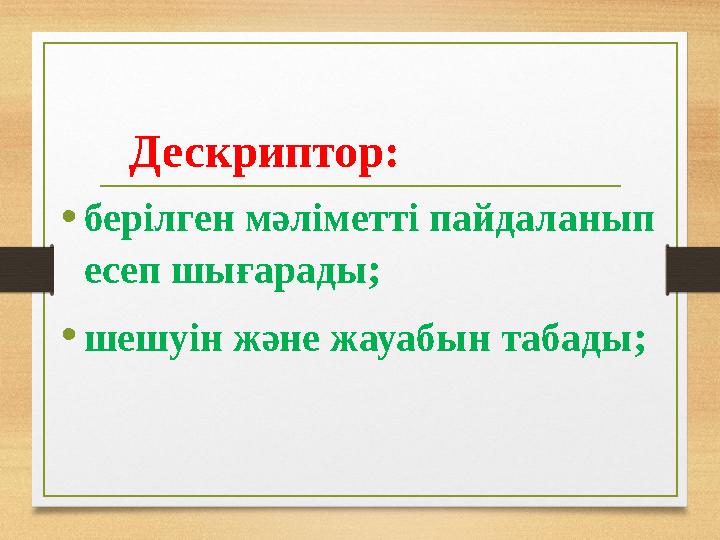 Дескриптор:

• берілген мәліметті пайдаланып есеп шығарады;

• шешуін және жауабын табады;